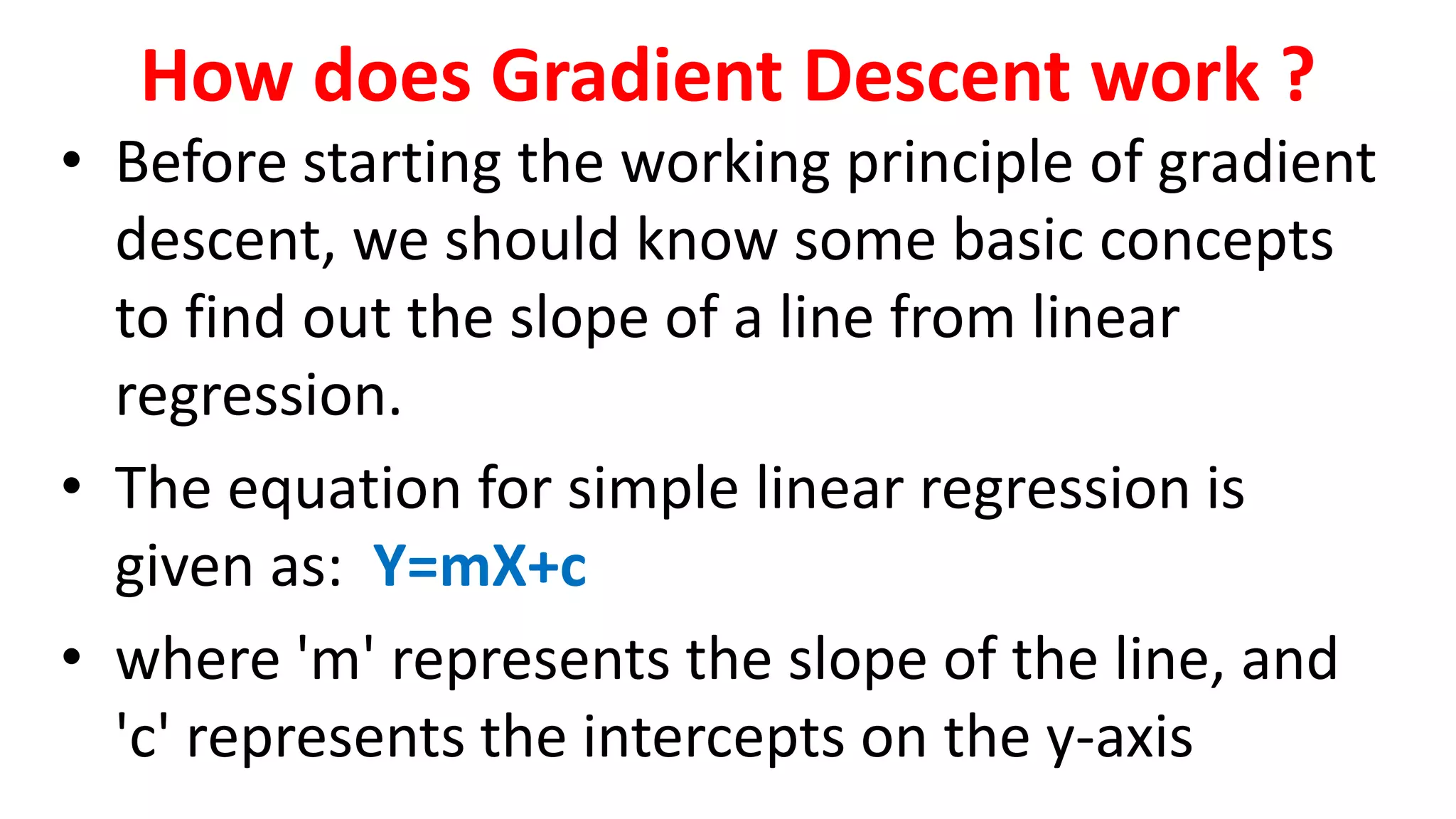 How does Gradient Descent work ?

• Before starting the working principle of gradient descent, we should know some basic concepts to find out the slope of a line from linear regression.

• The equation for simple linear regression is given as: $Y=mX+c$

• where 'm' represents the slope of the line, and 'c' represents the intercepts on the y-axis